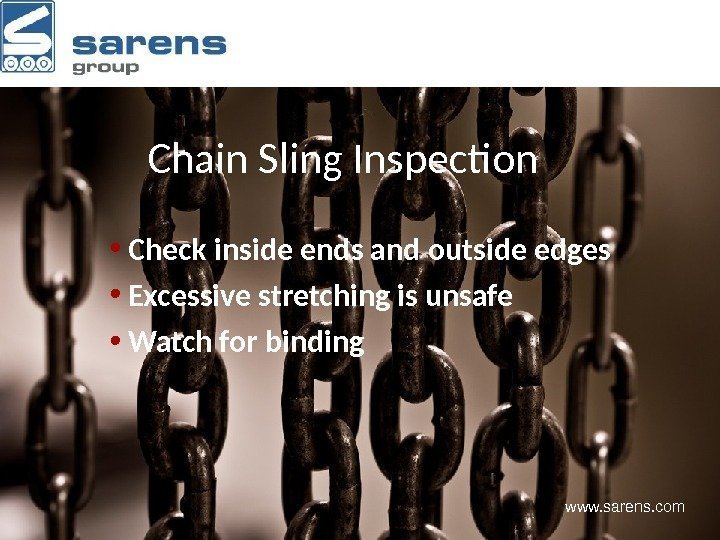 sarens
group

Chain Sling Inspection

• Check inside ends and outside edges
• Excessive stretching is unsafe
• Watch for binding

www.sarens.com